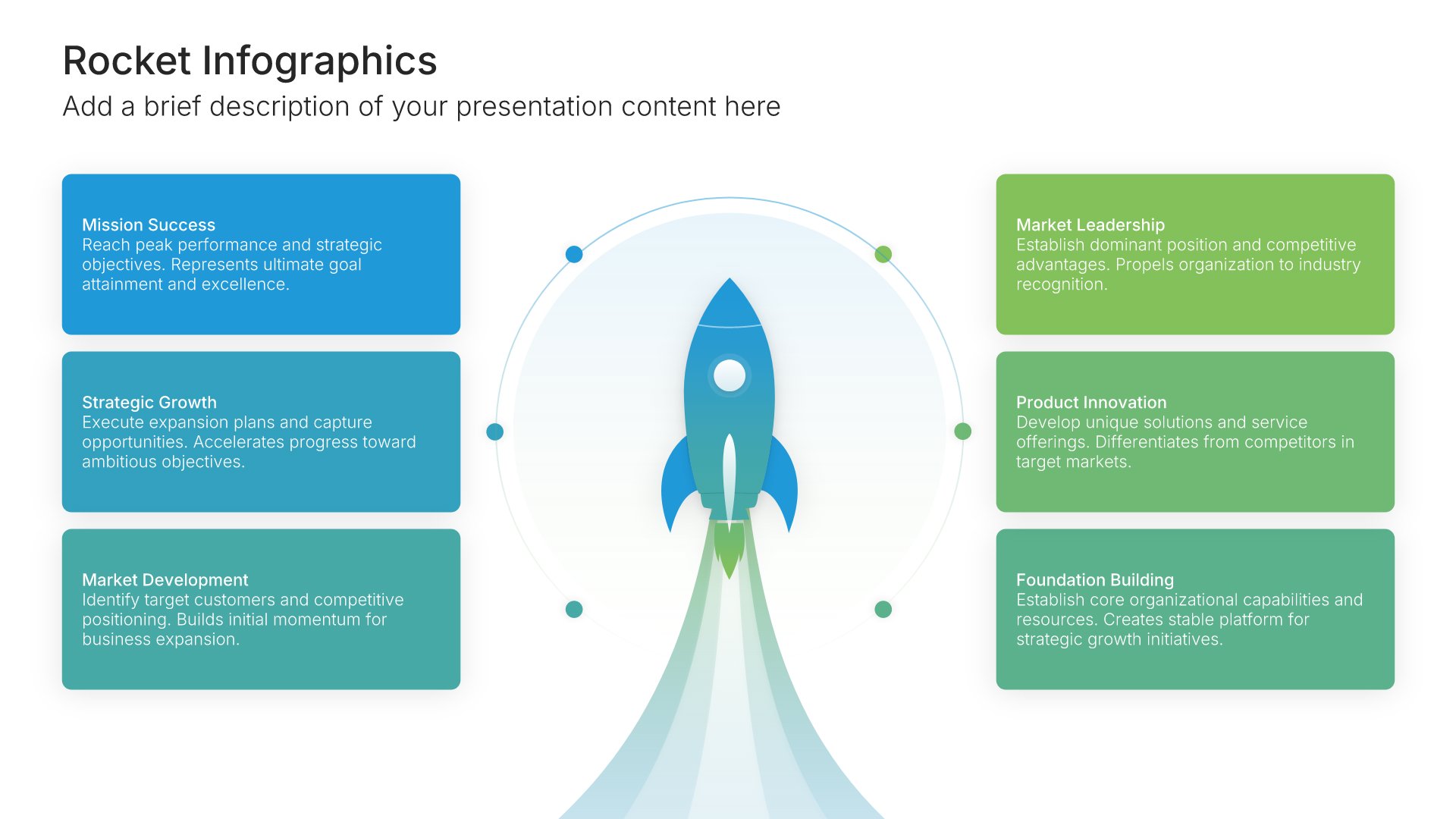 Rocket Infographics

Add a brief description of your presentation content here

Mission Success
Reach peak performance and strategic objectives. Represents ultimate goal attainment and excellence.

Strategic Growth
Execute expansion plans and capture opportunities. Accelerates progress toward ambitious objectives.

Market Development
Identify target customers and competitive positioning. Builds initial momentum for business expansion.

Market Leadership
Establish dominant position and competitive advantages. Propels organization to industry recognition.

Product Innovation
Develop unique solutions and service offerings. Differentiates from competitors in target markets.

Foundation Building
Establish core organizational capabilities and resources. Creates stable platform for strategic growth initiatives.